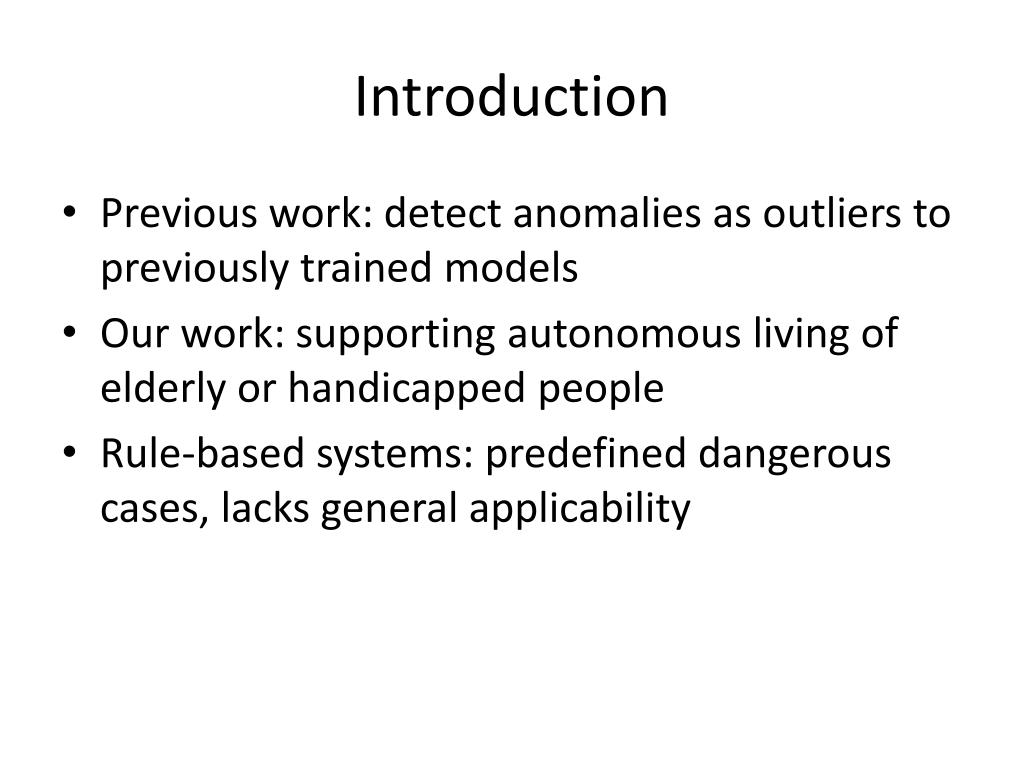 Introduction

• Previous work: detect anomalies as outliers to previously trained models
• Our work: supporting autonomous living of elderly or handicapped people
• Rule-based systems: predefined dangerous cases, lacks general applicability